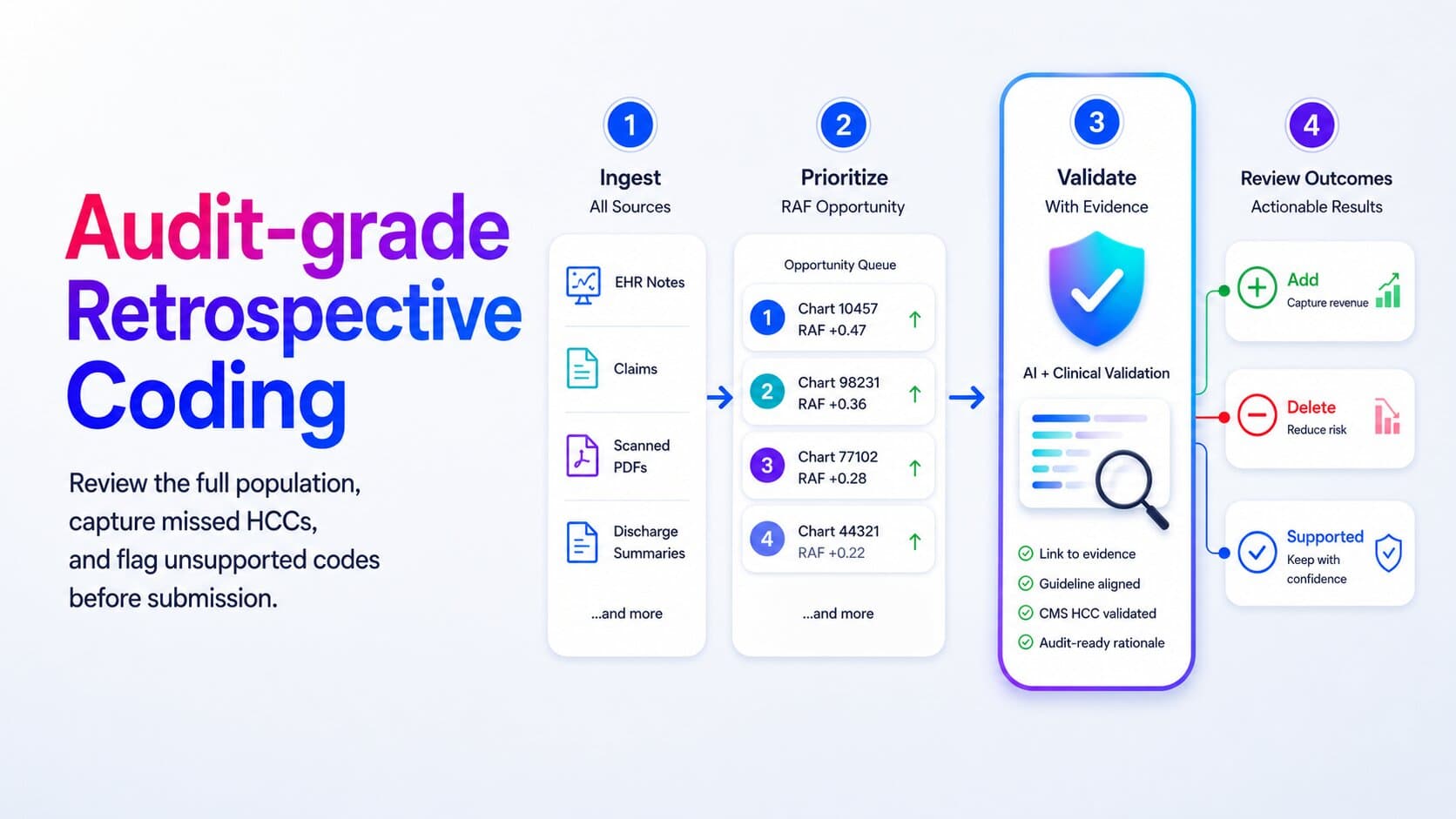 Audit-grade Retrospective Coding

Review the full population, capture missed HCCs, and flag unsupported codes before submission.

1
Ingest
All Sources

EHR Notes
Claims
Scanned PDFs
Discharge Summaries
...and more

2
Prioritize
RAF Opportunity

Opportunity Queue
1 Chart 10457 RAF +0.47
2 Chart 98231 RAF +0.36
3 Chart 77102 RAF +0.28
4 Chart 44321 RAF +0.22
...and more

3
Validate
With Evidence

AI + Clinical Validation

Link to evidence
Guideline aligned
CMS HCC validated
Audit-ready rationale

4
Review Outcomes
Actionable Results

Add
Capture revenue

Delete
Reduce risk

Supported
Keep with confidence